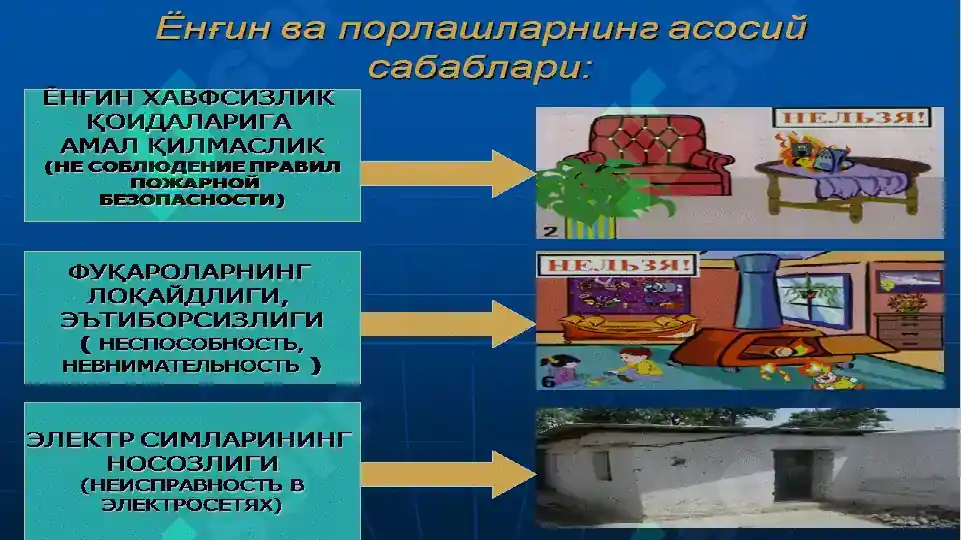 Ёнғин ва порлашларнинг асосий сабаблари:

ЁНҒИН ХАВФСИЗЛИК ҚОИДАЛАРИГА АМАЛ ҚИЛМАСЛИК (НЕ СОБЛЮДЕНИЕ ПРАВИЛ ПОЖАРНОЙ БЕЗОПАСНОСТИ)

НЕЛЬЗЯ!

2

ФУҚАРОЛАРНИНГ ЛОҚАЙДЛИГИ, ЭЪТИБОРСИЗЛИГИ ( НЕСПОСОБНОСТЬ, НЕВНИМАТЕЛЬНОСТЬ )

НЕЛЬЗЯ!

6

ЭЛЕКТР СИМЛАРИНИНГ НОСОЗЛИГИ (НЕИСПРАВНОСТЬ В ЭЛЕКТРОСЕТЯХ)